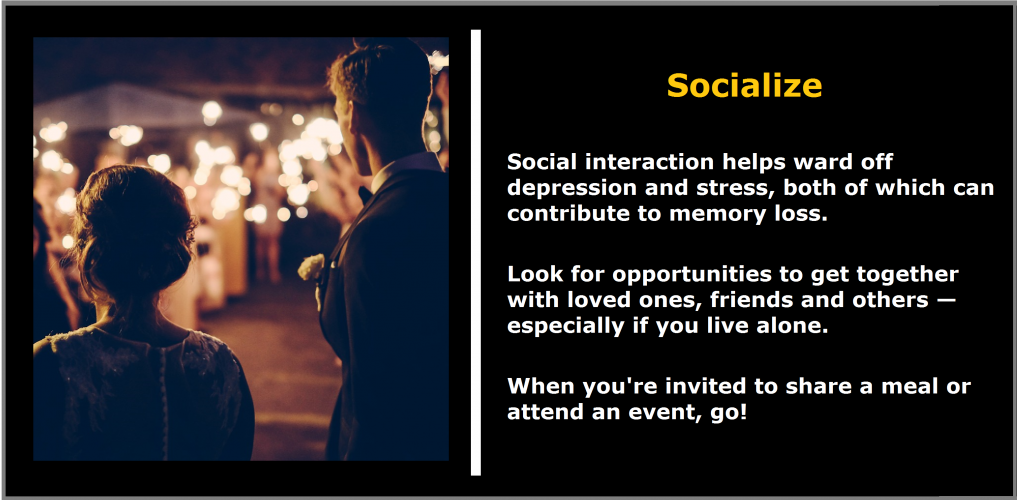 Socialize

Social interaction helps ward off depression and stress, both of which can contribute to memory loss.

Look for opportunities to get together with loved ones, friends and others — especially if you live alone.

When you're invited to share a meal or attend an event, go!